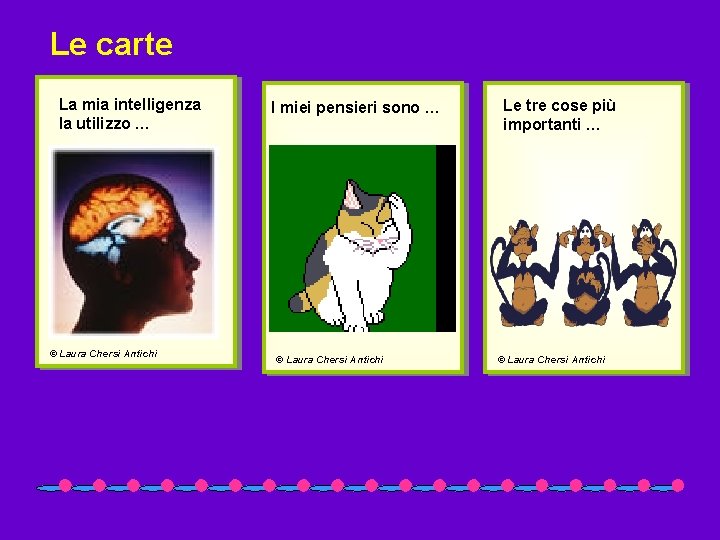 Le carte

La mia intelligenza la utilizzo …

© Laura Chersi Antichi

I miei pensieri sono …

© Laura Chersi Antichi

Le tre cose più importanti …

© Laura Chersi Antichi